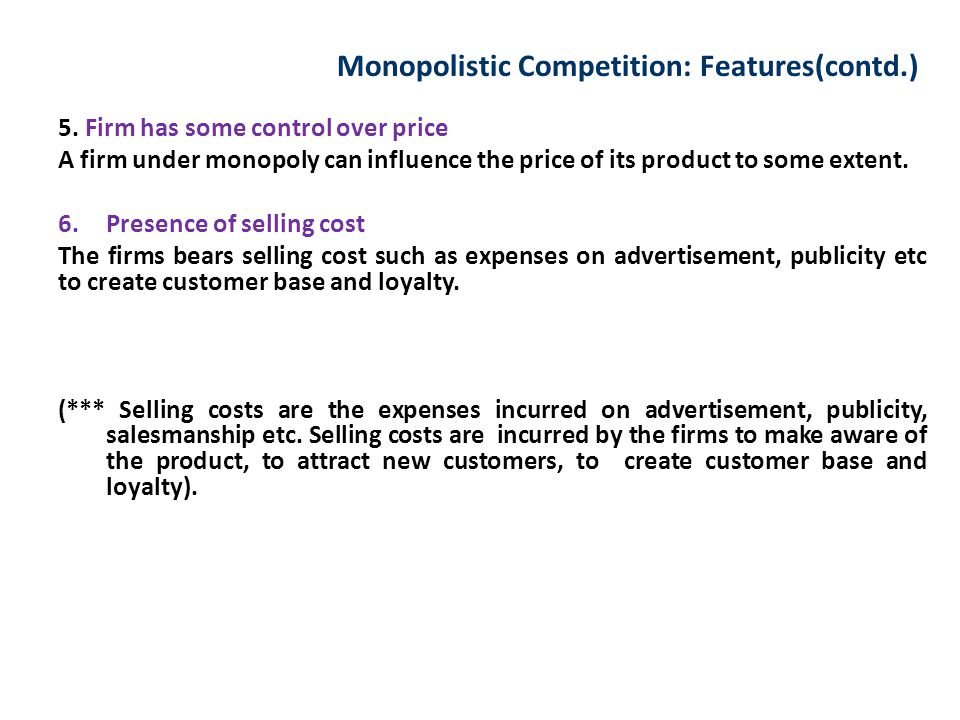 Monopolistic Competition: Features(contd.)

5. Firm has some control over price
A firm under monopoly can influence the price of its product to some extent.

6. Presence of selling cost
The firms bears selling cost such as expenses on advertisement, publicity etc to create customer base and loyalty.

(*** Selling costs are the expenses incurred on advertisement, publicity, salesmanship etc. Selling costs are incurred by the firms to make aware of the product, to attract new customers, to create customer base and loyalty).